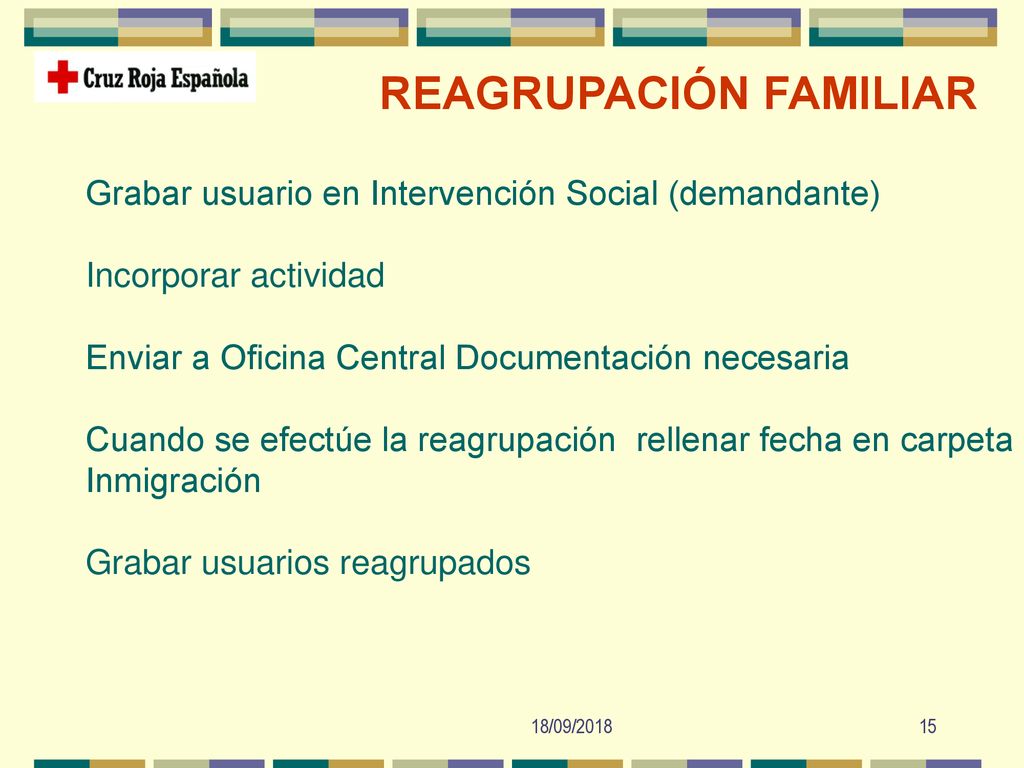 Cruz Roja Española

REAGRUPACIÓN FAMILIAR

Grabar usuario en Intervención Social (demandante)

Incorporar actividad

Enviar a Oficina Central Documentación necesaria

Cuando se efectúe la reagrupación rellenar fecha en carpeta Inmigración

Grabar usuarios reagrupados

18/09/2018

15